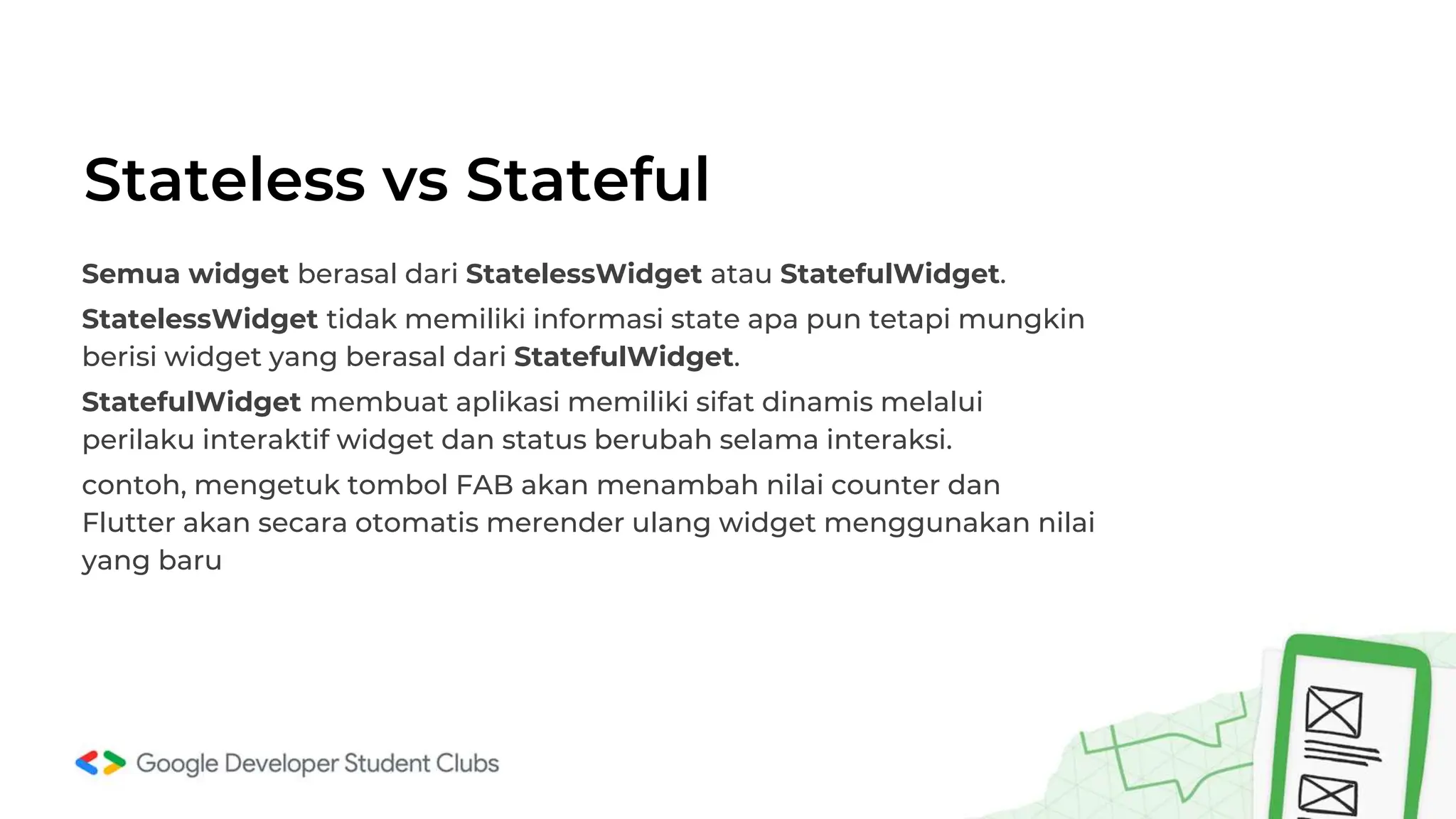 Stateless vs Stateful

Semua widget berasal dari StatelessWidget atau StatefulWidget.

StatelessWidget tidak memiliki informasi state apa pun tetapi mungkin berisi widget yang berasal dari StatefulWidget.

StatefulWidget membuat aplikasi memiliki sifat dinamis melalui perilaku interaktif widget dan status berubah selama interaksi.

contoh, mengetuk tombol FAB akan menambah nilai counter dan Flutter akan secara otomatis merender ulang widget menggunakan nilai yang baru

Google Developer Student Clubs